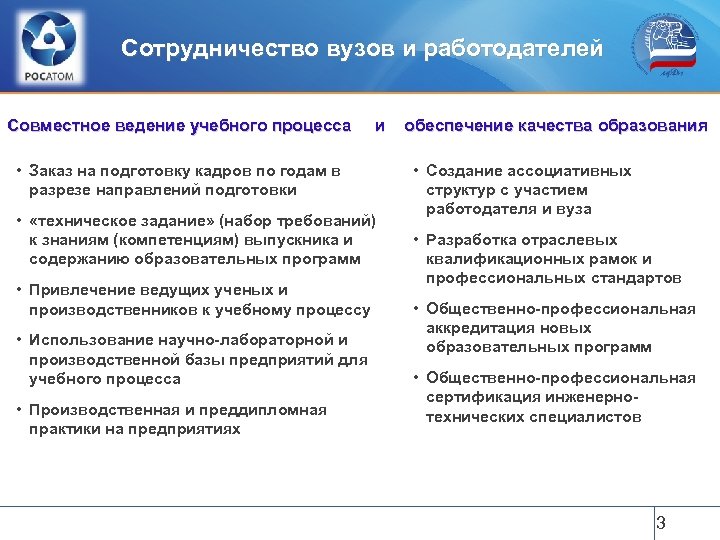 РОСАТОМ

Сотрудничество вузов и работодателей

Совместное ведение учебного процесса и обеспечение качества образования

• Заказ на подготовку кадров по годам в разрезе направлений подготовки

• «техническое задание» (набор требований) к знаниям (компетенциям) выпускника и содержанию образовательных программ

• Привлечение ведущих ученых и производственников к учебному процессу

• Использование научно-лабораторной и производственной базы предприятий для учебного процесса

• Производственная и преддипломная практики на предприятиях

• Создание ассоциативных структур с участием работодателя и вуза

• Разработка отраслевых квалификационных рамок и профессиональных стандартов

• Общественно-профессиональная аккредитация новых образовательных программ

• Общественно-профессиональная сертификация инженерно-технических специалистов

3